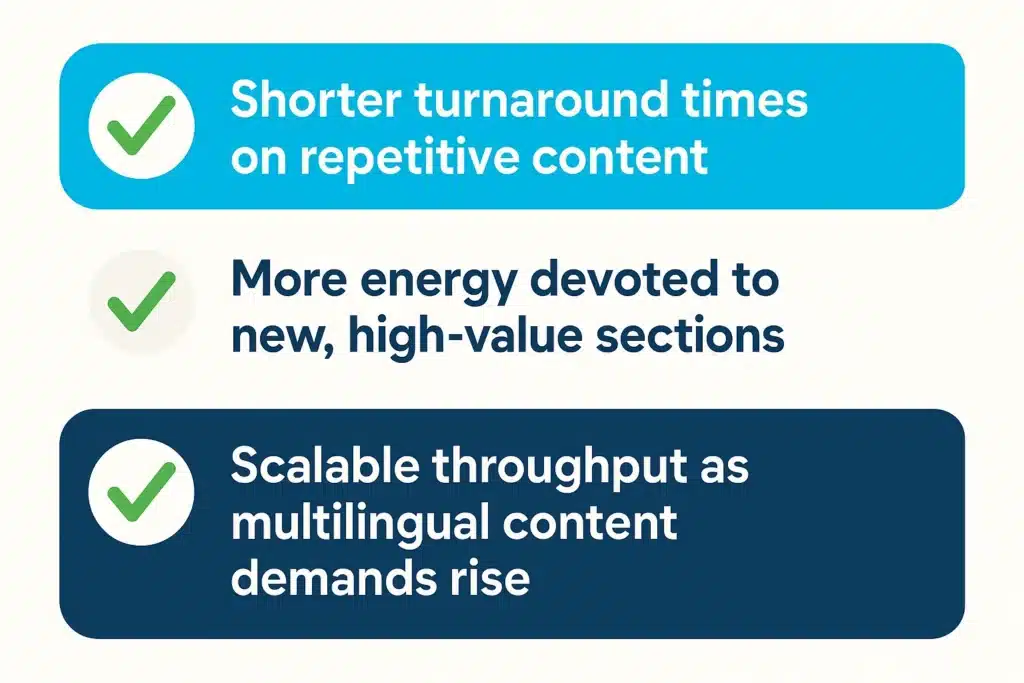 Shorter turnaround times on repetitive content

More energy devoted to new, high-value sections

Scalable throughput as multilingual content demands rise